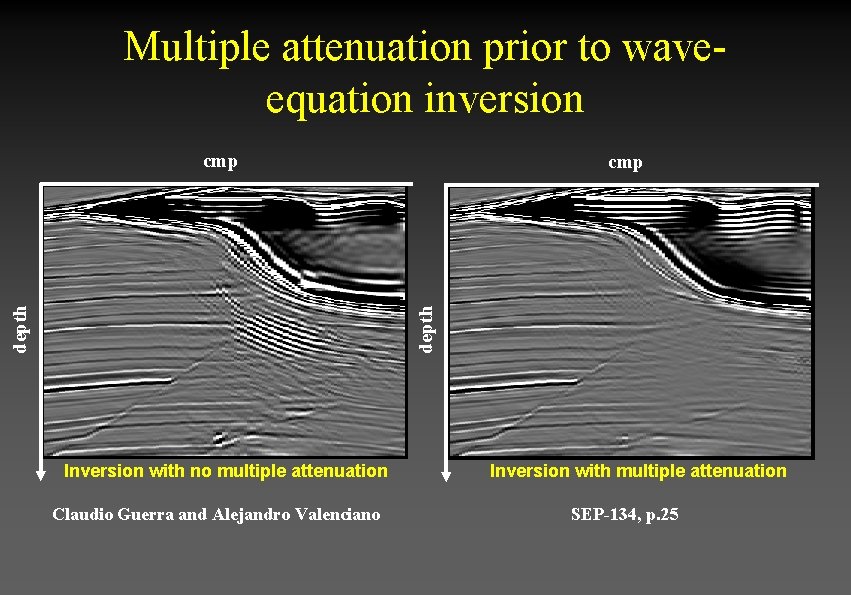 Multiple attenuation prior to wave-equation inversion

cmp

depth

Inversion with no multiple attenuation

cmp

depth

Inversion with multiple attenuation

Claudio Guerra and Alejandro Valenciano

SEP-134, p.25